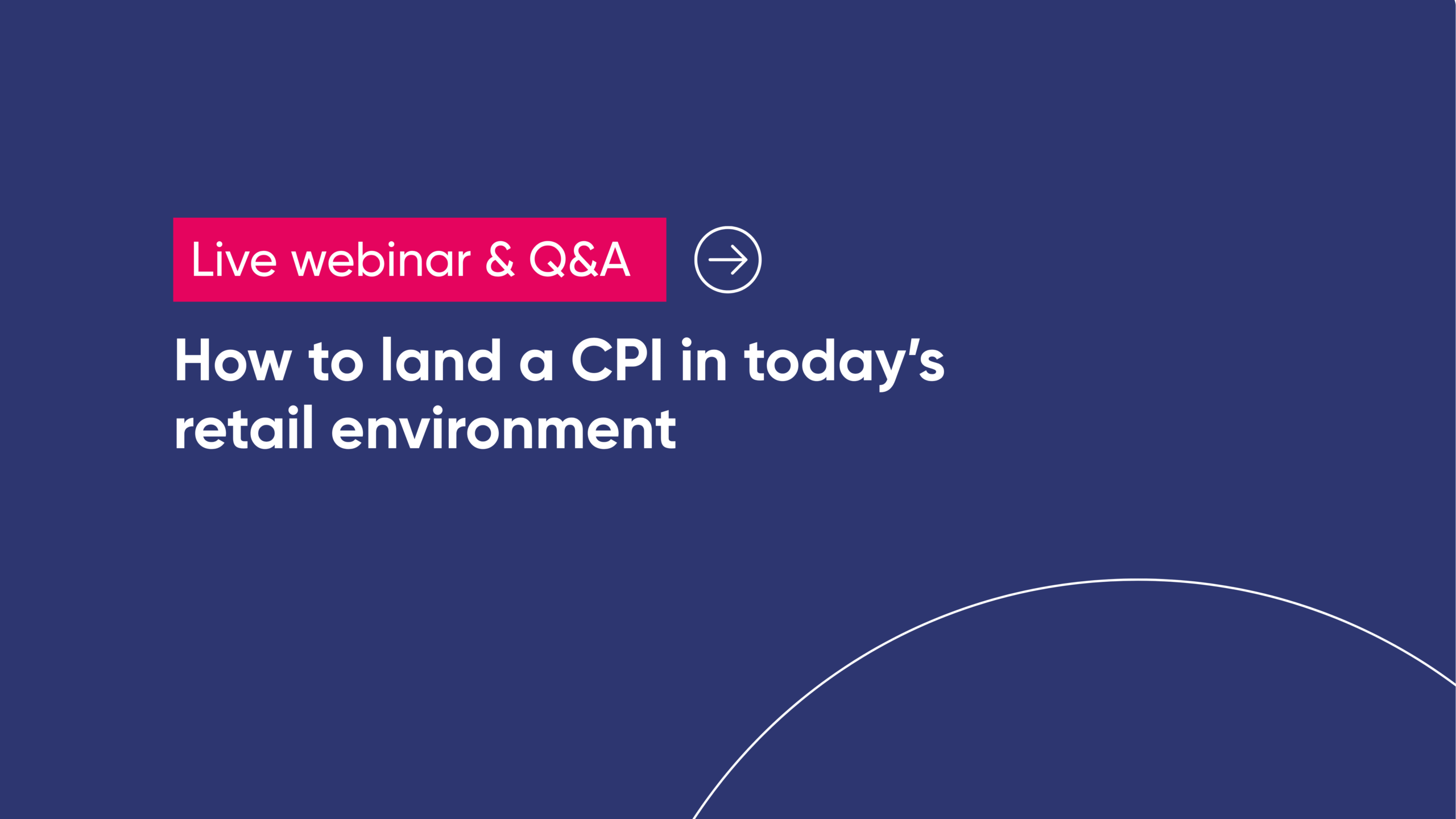 Live webinar & Q&A

How to land a CPI in today's retail environment